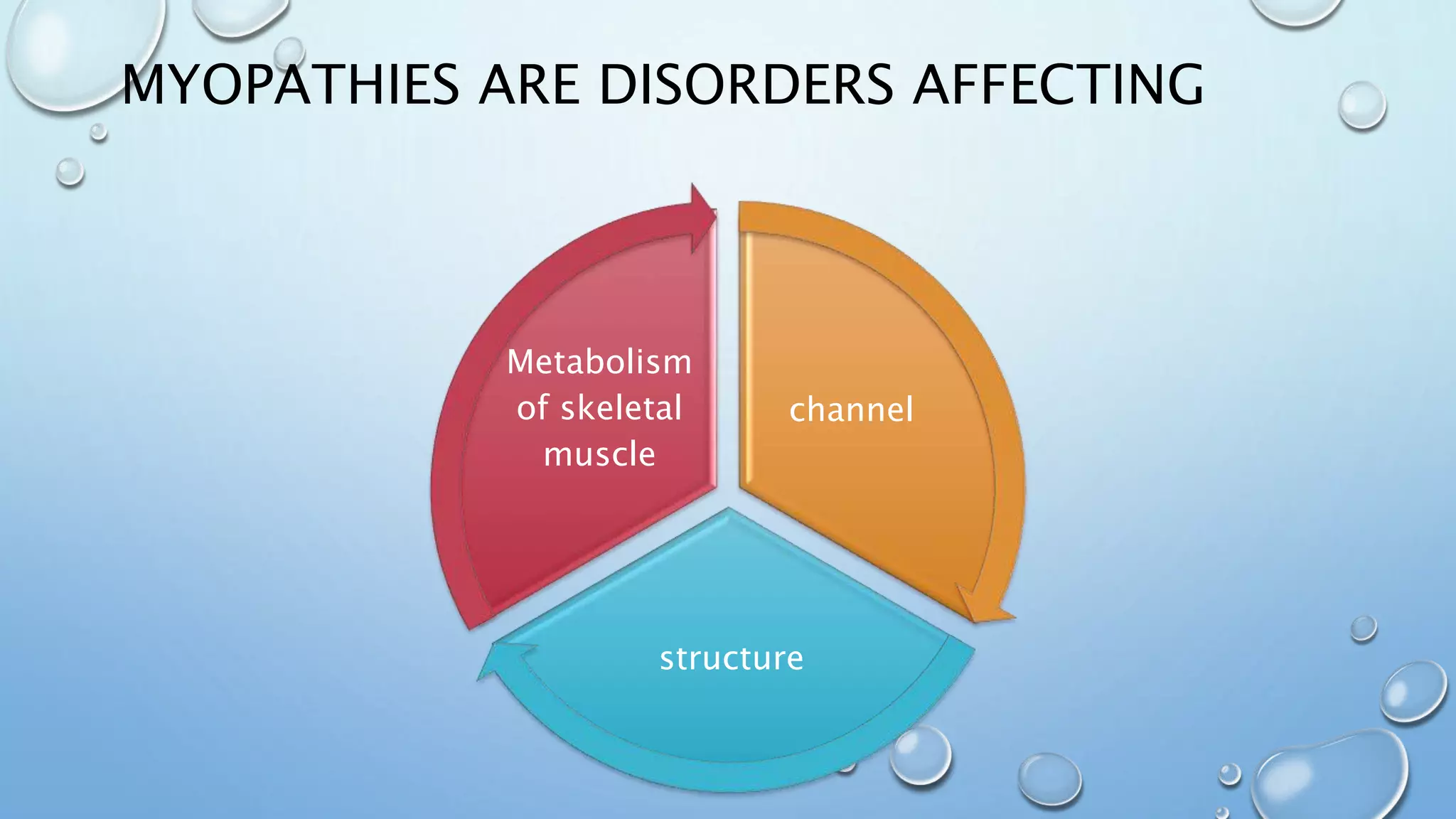 MYOPATHIES ARE DISORDERS AFFECTING

Metabolism of skeletal muscle

channel

structure